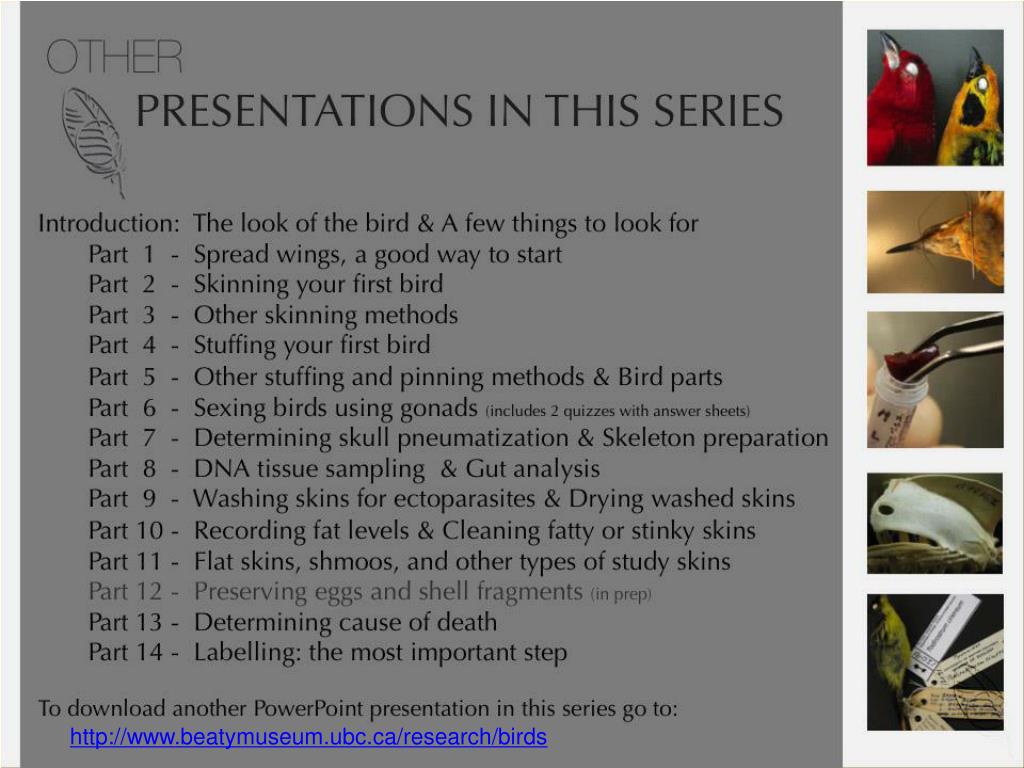 OTHER
PRESENTATIONS IN THIS SERIES

Introduction: The look of the bird & A few things to look for
Part 1 - Spread wings, a good way to start
Part 2 - Skinning your first bird
Part 3 - Other skinning methods
Part 4 - Stuffing your first bird
Part 5 - Other stuffing and pinning methods & Bird parts
Part 6 - Sexing birds using gonads (includes 2 quizzes with answer sheets)
Part 7 - Determining skull pneumatization & Skeleton preparation
Part 8 - DNA tissue sampling & Gut analysis
Part 9 - Washing skins for ectoparasites & Drying washed skins
Part 10 - Recording fat levels & Cleaning fatty or stinky skins
Part 11 - Flat skins, shmoos, and other types of study skins
Part 12 - Preserving eggs and shell fragments (in prep)
Part 13 - Determining cause of death
Part 14 - Labelling: the most important step

To download another PowerPoint presentation in this series go to:
http://www.beatymuseum.ubc.ca/research/birds